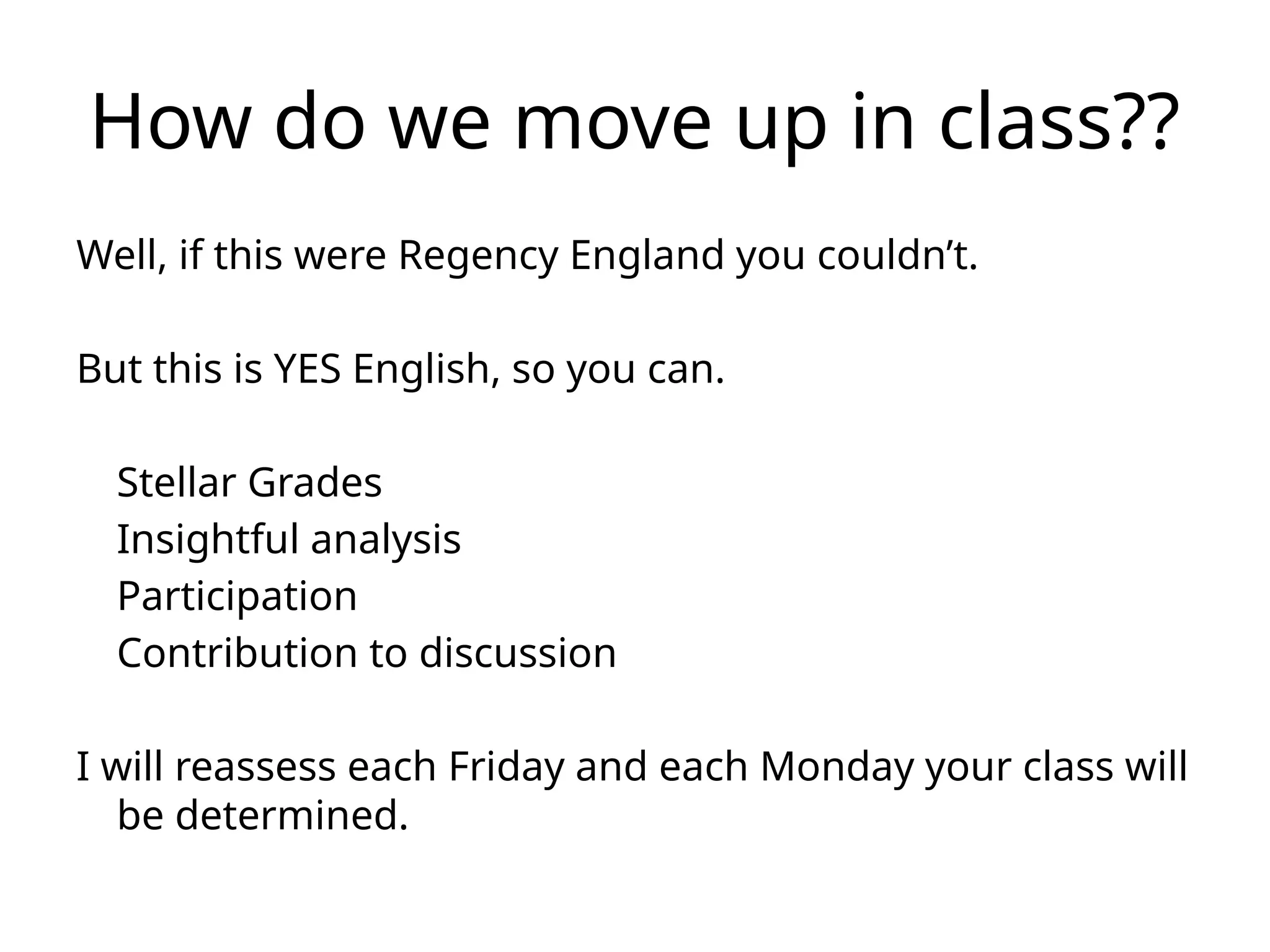 How do we move up in class??

Well, if this were Regency England you couldn’t.

But this is YES English, so you can.

Stellar Grades
Insightful analysis
Participation
Contribution to discussion

I will reassess each Friday and each Monday your class will be determined.